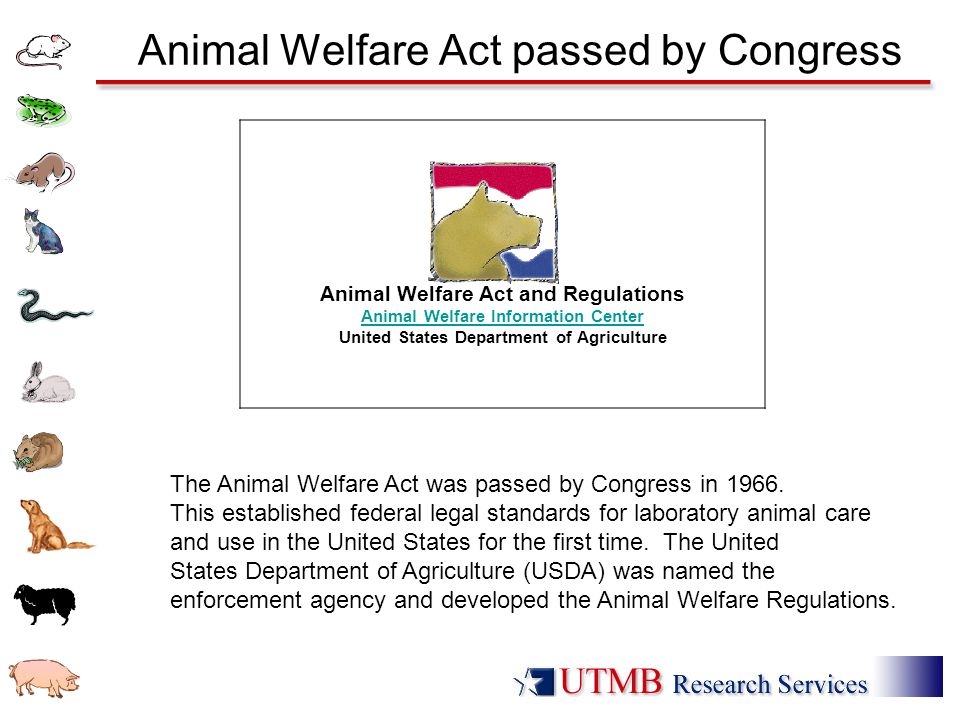 Animal Welfare Act passed by Congress

Animal Welfare Act and Regulations
Animal Welfare Information Center
United States Department of Agriculture

The Animal Welfare Act was passed by Congress in 1966. This established federal legal standards for laboratory animal care and use in the United States for the first time. The United States Department of Agriculture (USDA) was named the enforcement agency and developed the Animal Welfare Regulations.

UTMB Research Services